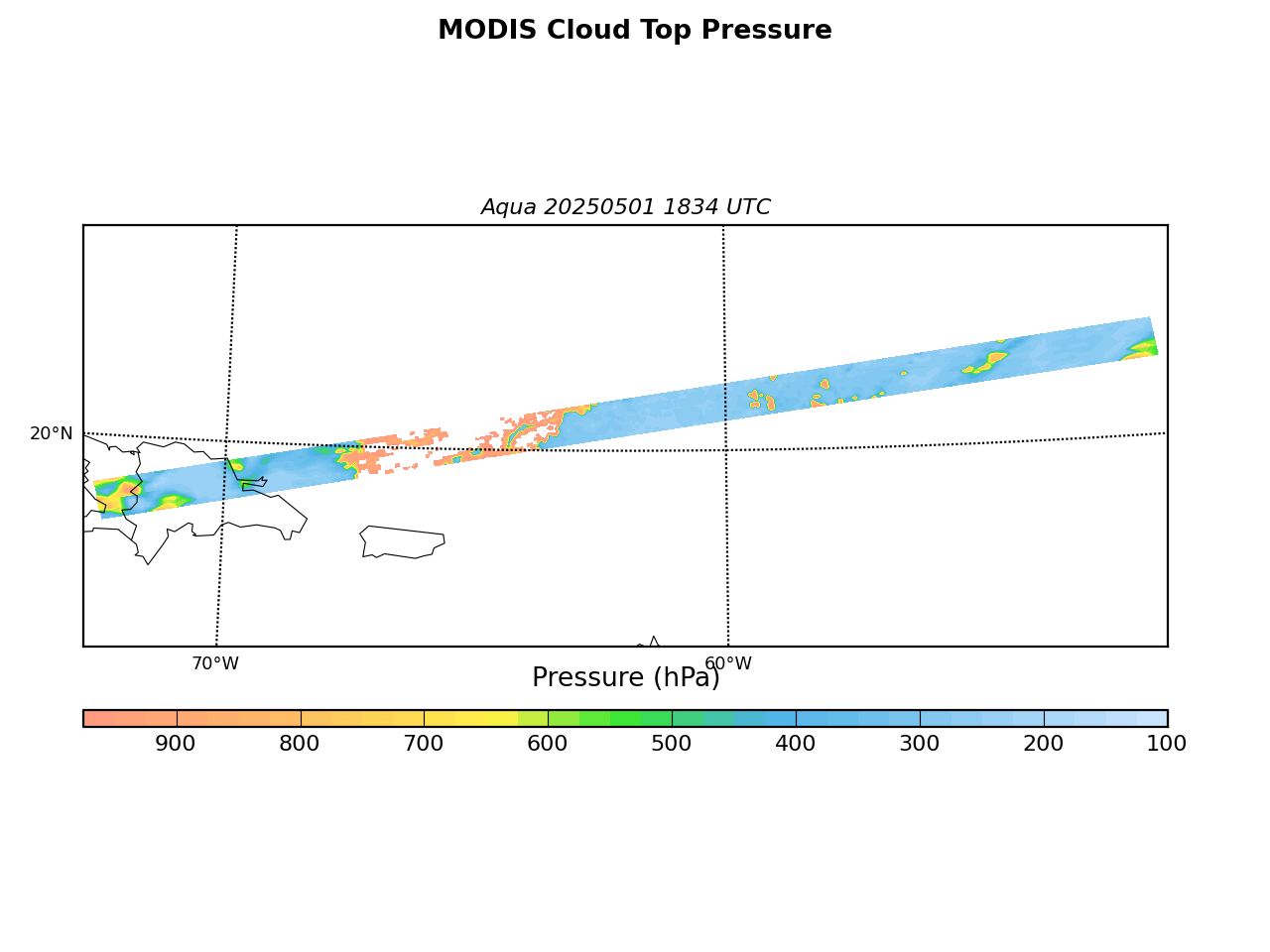 MODIS Cloud Top Pressure

Aqua 20250501 1834 UTC

20°N

70°W

60°W

Pressure (hPa)

900 800 700 600 500 400 300 200 100